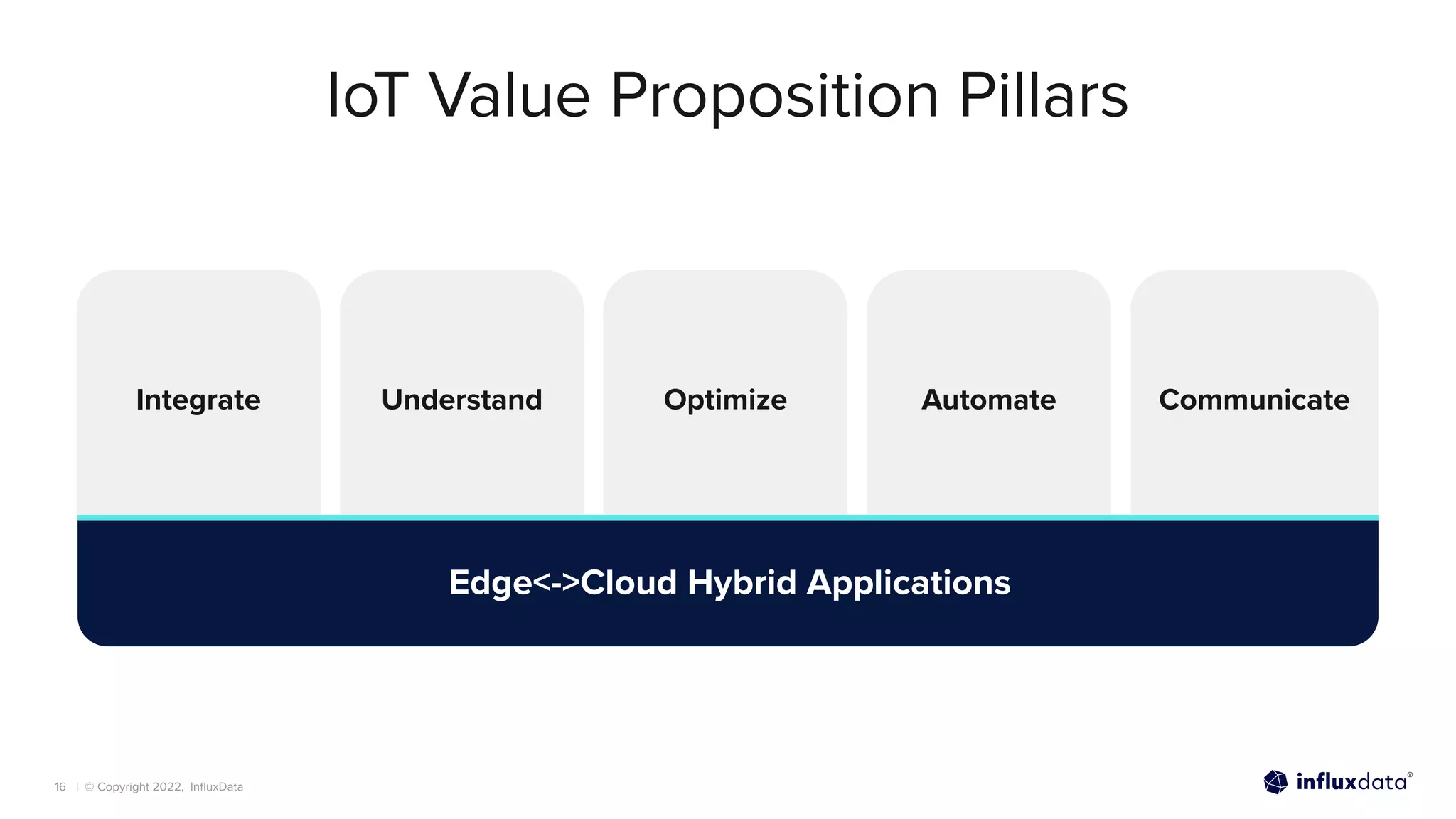 IoT Value Proposition Pillars

Integrate

Understand

Optimize

Automate

Communicate

Edge<->Cloud Hybrid Applications

16 | © Copyright 2022, InfluxData

influxdata®